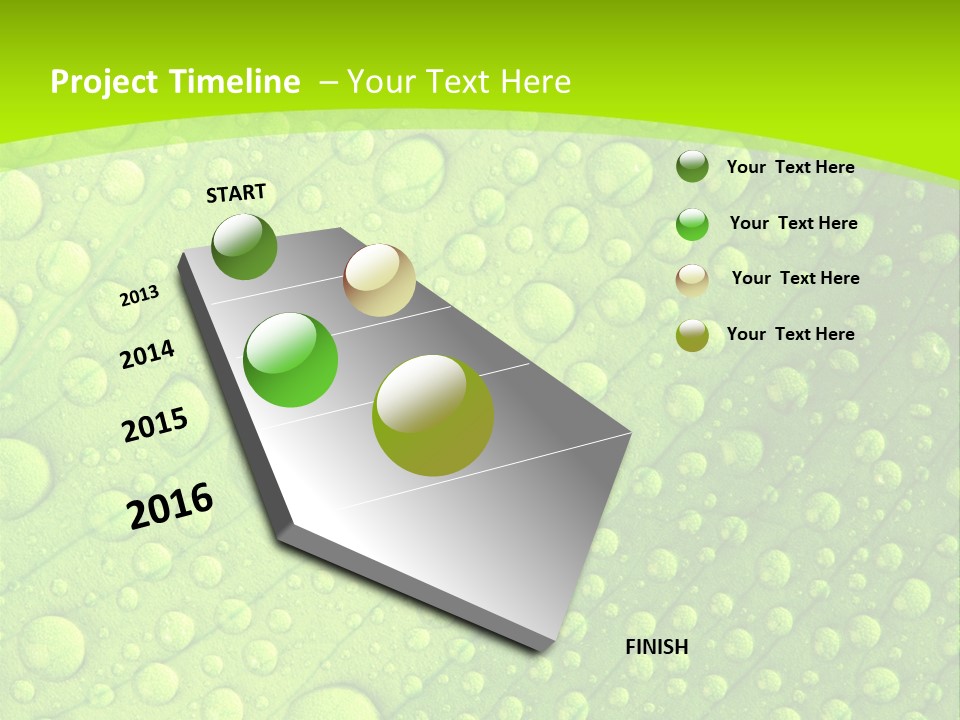 Project Timeline – Your Text Here

START

2013

2014

2015

2016

FINISH

Your Text Here

Your Text Here

Your Text Here

Your Text Here